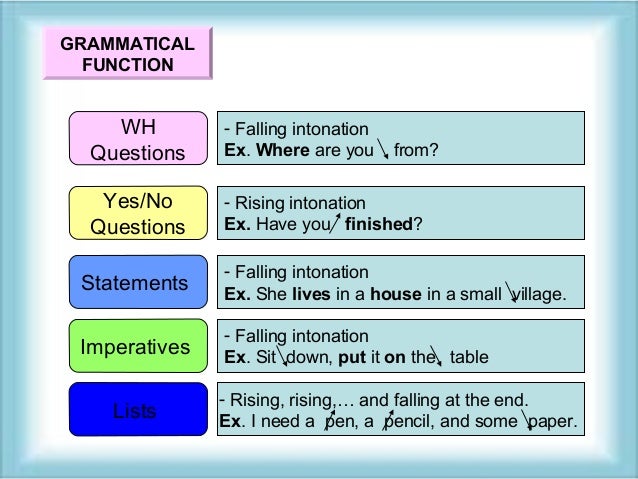 GRAMMATICAL FUNCTION

WH Questions

- Falling intonation
Ex. Where are you from?

Yes/No Questions

- Rising intonation
Ex. Have you finished?

Statements

- Falling intonation
Ex. She lives in a house in a small village.

Imperatives

- Falling intonation
Ex. Sit down, put it on the table

Lists

- Rising, rising,… and falling at the end.
Ex. I need a pen, a pencil, and some paper.